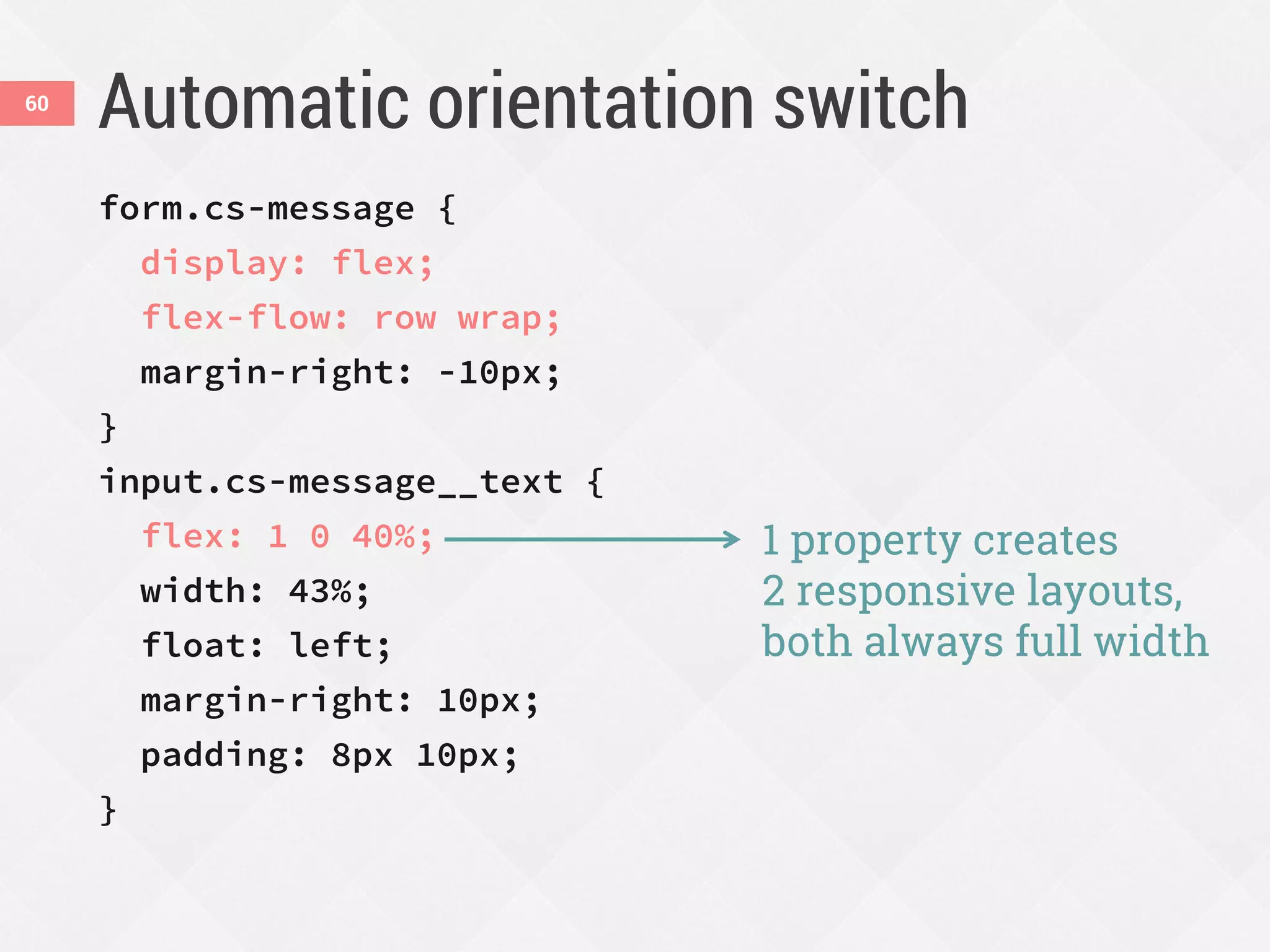 60

Automatic orientation switch

form.cs-message {
  display: flex;
  flex-flow: row wrap;
  margin-right: -10px;
}
input.cs-message__text {
  flex: 1 0 40%;
  width: 43%;
  float: left;
  margin-right: 10px;
  padding: 8px 10px;
}

1 property creates
2 responsive layouts,
both always full width